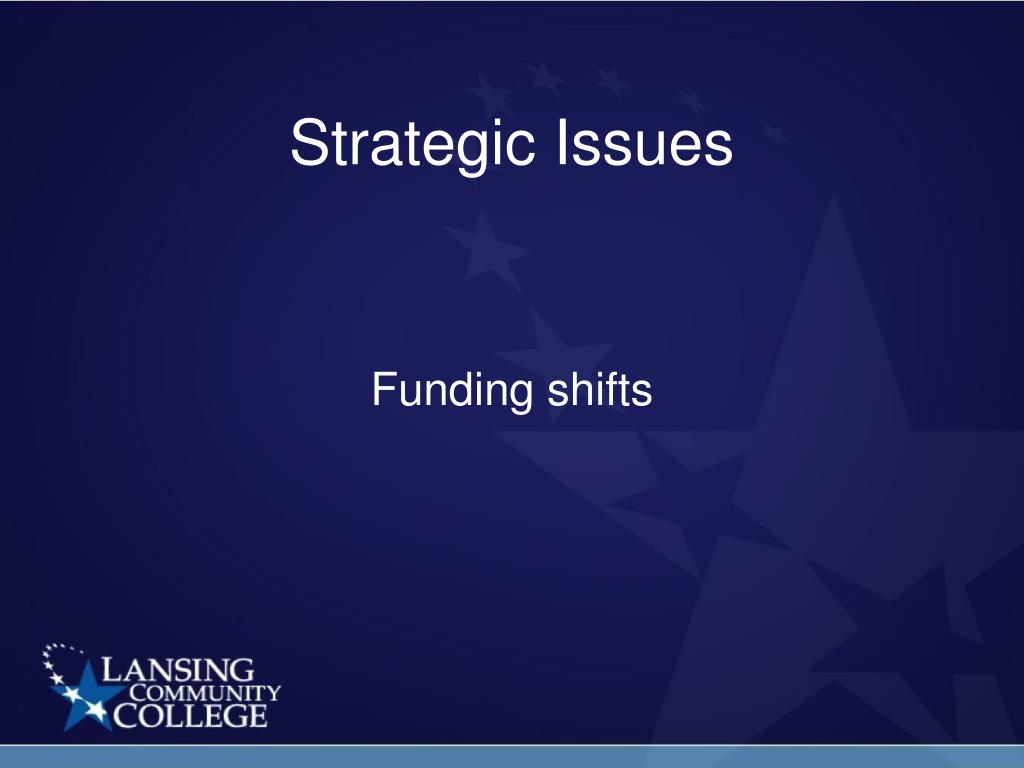 Strategic Issues

Funding shifts

LANSING COMMUNITY COLLEGE